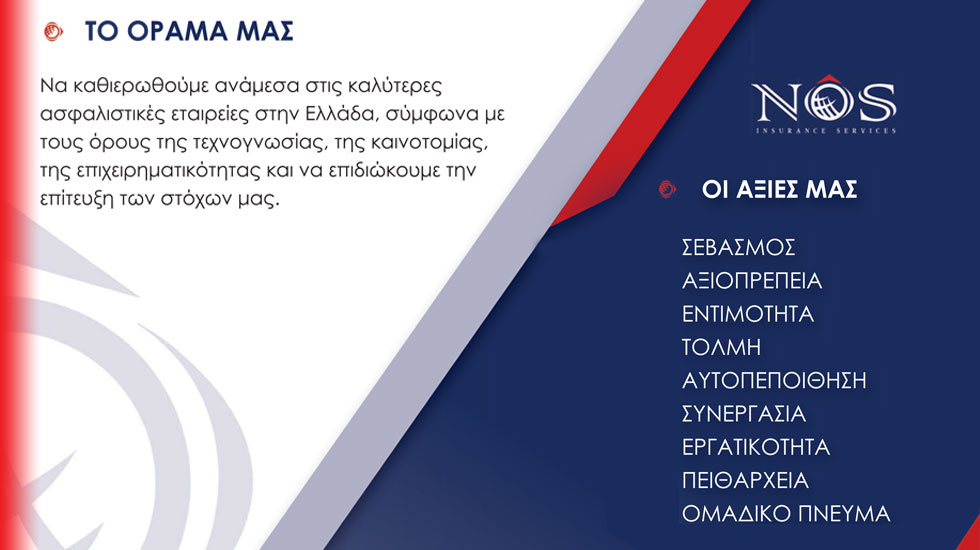 ΤΟ ΟΡΑΜΑ ΜΑΣ

Να καθιερωθούμε ανάμεσα στις καλύτερες ασφαλιστικές εταιρείες στην Ελλάδα, σύμφωνα με τους όρους της τεχνογνωσίας, της καινοτομίας, της επιχειρηματικότητας και να επιδιώκουμε την επίτευξη των στόχων μας.

NOS
INSURANCE SERVICES

ΟΙ ΑΞΙΕΣ ΜΑΣ

ΣΕΒΑΣΜΟΣ
ΑΞΙΟΠΡΕΠΕΙΑ
ΕΝΤΙΜΟΤΗΤΑ
ΤΟΛΜΗ
ΑΥΤΟΠΕΠΟΙΘΗΣΗ
ΣΥΝΕΡΓΑΣΙΑ
ΕΡΓΑΤΙΚΟΤΗΤΑ
ΠΕΙΘΑΡΧΕΙΑ
ΟΜΑΔΙΚΟ ΠΝΕΥΜΑ